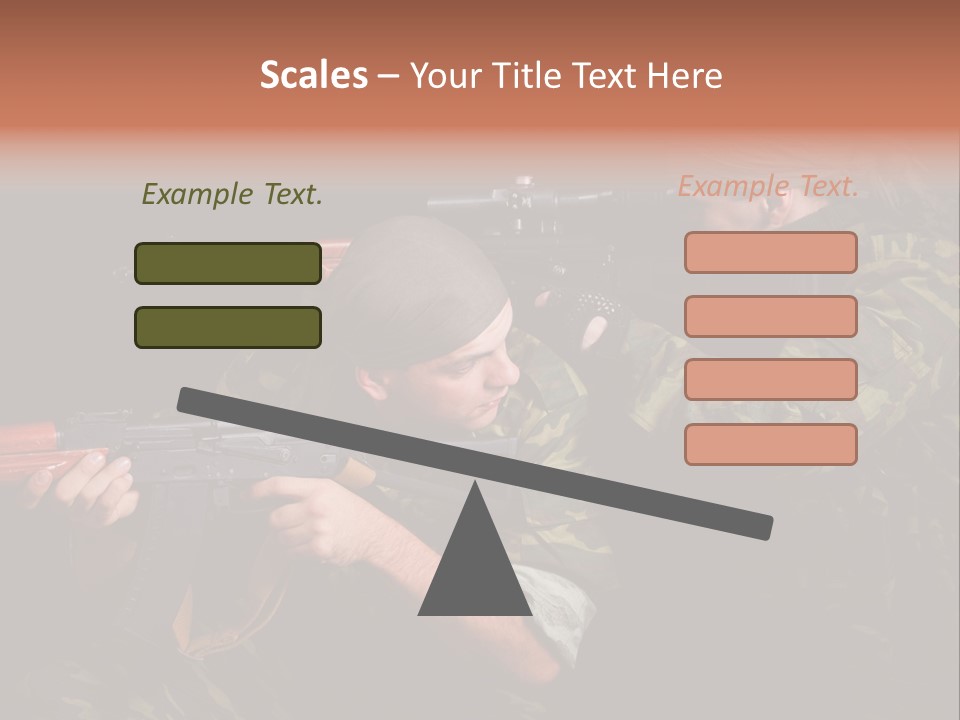 Scales – Your Title Text Here

Example Text.

Example Text.